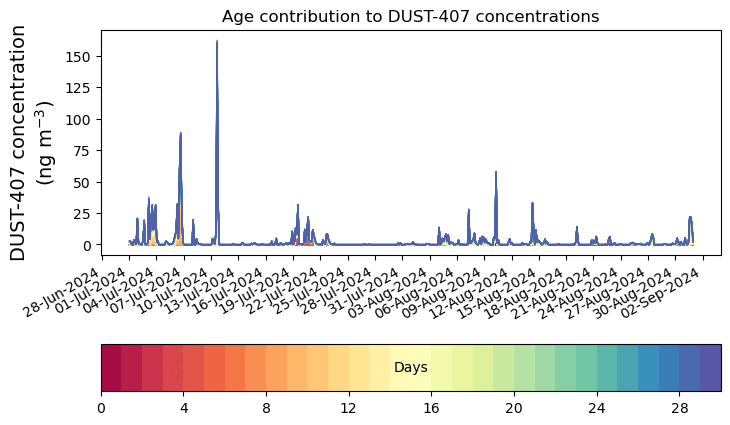 Age contribution to DUST-407 concentrations

DUST-407 concentration
(ng m$^{-3}$)

150
125
100
75
50
25
0

28-Jun-2024
01-Jul-2024
04-Jul-2024
07-Jul-2024
10-Jul-2024
13-Jul-2024
16-Jul-2024
19-Jul-2024
22-Jul-2024
25-Jul-2024
28-Jul-2024
31-Jul-2024
03-Aug-2024
06-Aug-2024
09-Aug-2024
12-Aug-2024
15-Aug-2024
18-Aug-2024
21-Aug-2024
24-Aug-2024
27-Aug-2024
30-Aug-2024
02-Sep-2024

Days

0
4
8
12
16
20
24
28